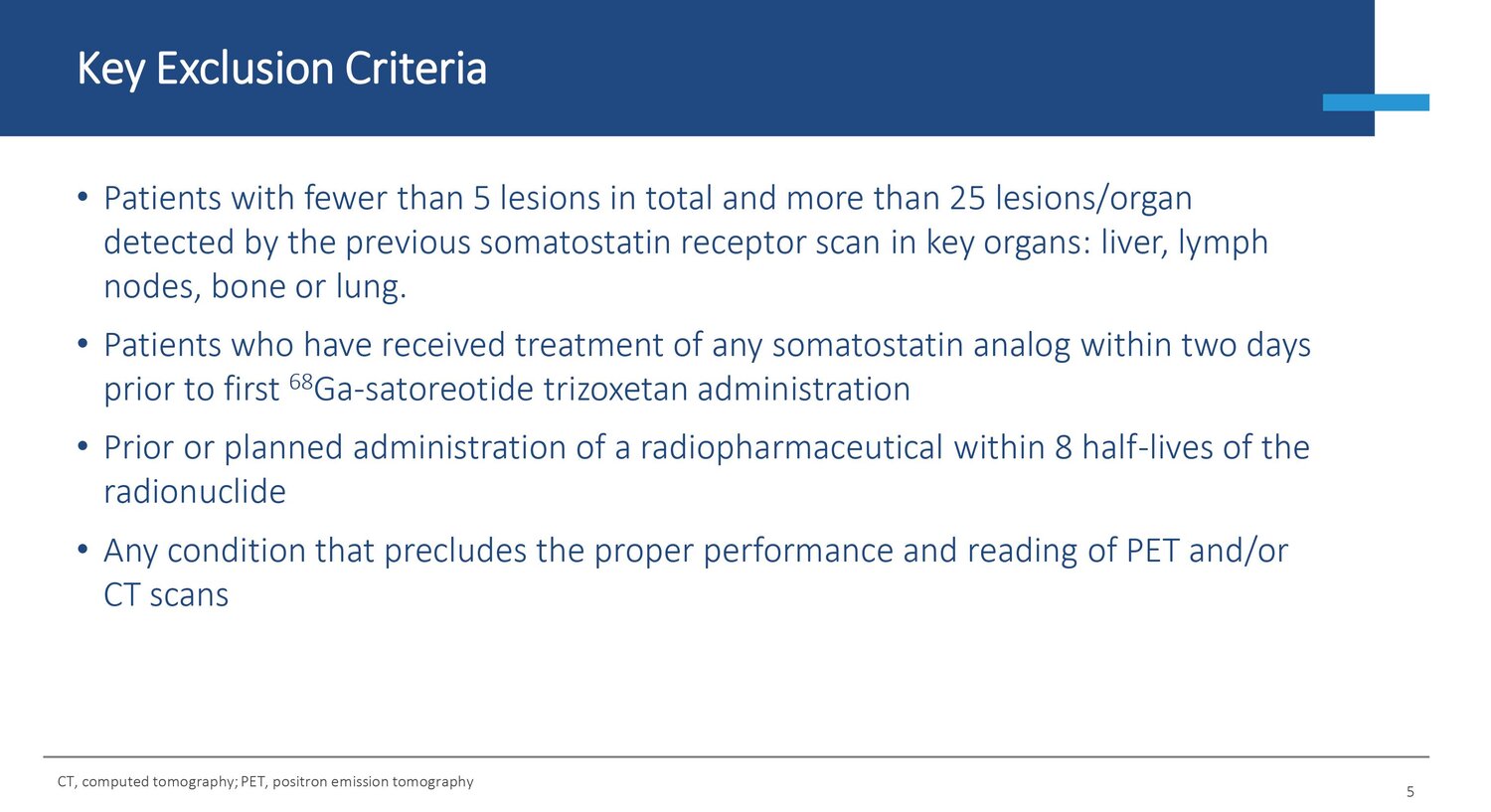 Key Exclusion Criteria

• Patients with fewer than 5 lesions in total and more than 25 lesions/organ detected by the previous somatostatin receptor scan in key organs: liver, lymph nodes, bone or lung.

• Patients who have received treatment of any somatostatin analog within two days prior to first $^{68}$Ga-satoreotide trizoxetan administration

• Prior or planned administration of a radiopharmaceutical within 8 half-lives of the radionuclide

• Any condition that precludes the proper performance and reading of PET and/or CT scans

CT, computed tomography; PET, positron emission tomography

5